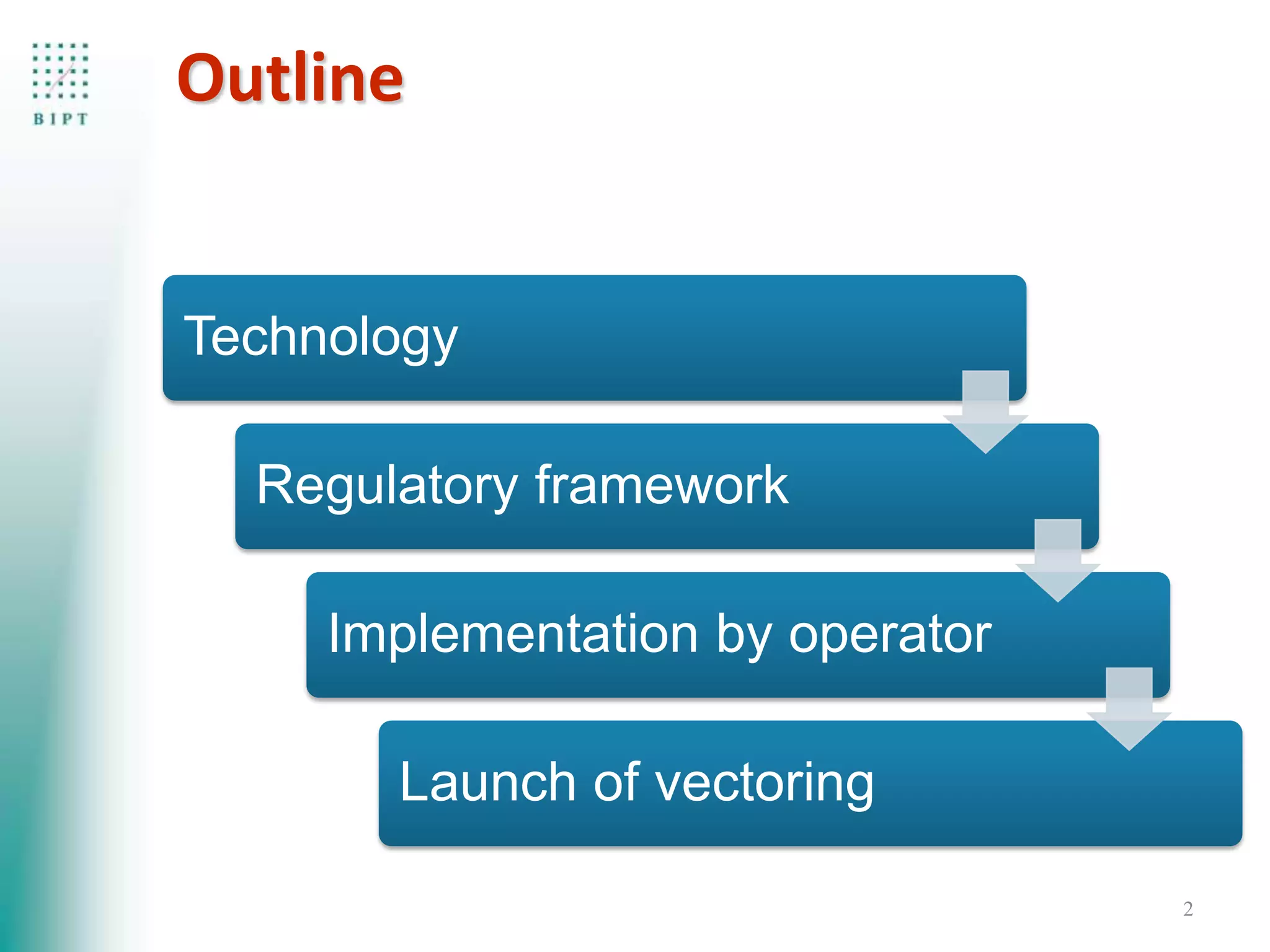 BIPT

Outline

Technology

Regulatory framework

Implementation by operator

Launch of vectoring

2